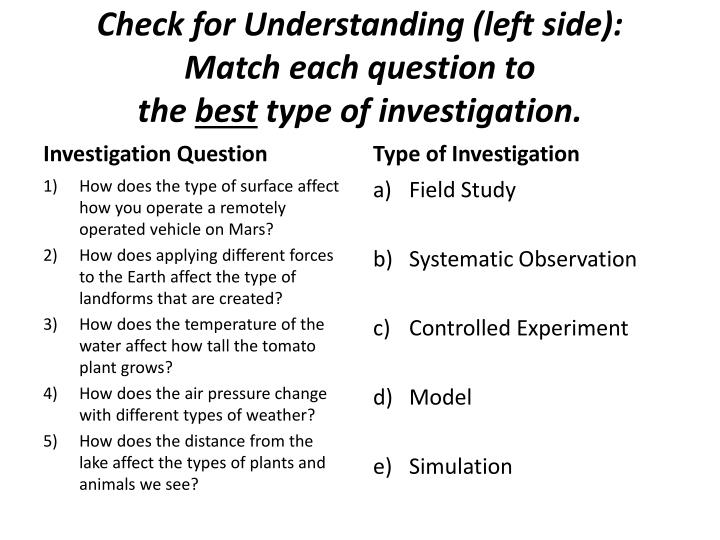 Check for Understanding (left side): Match each question to the best type of investigation.

Investigation Question

1) How does the type of surface affect how you operate a remotely operated vehicle on Mars?

2) How does applying different forces to the Earth affect the type of landforms that are created?

3) How does the temperature of the water affect how tall the tomato plant grows?

4) How does the air pressure change with different types of weather?

5) How does the distance from the lake affect the types of plants and animals we see?

Type of Investigation

a) Field Study

b) Systematic Observation

c) Controlled Experiment

d) Model

e) Simulation